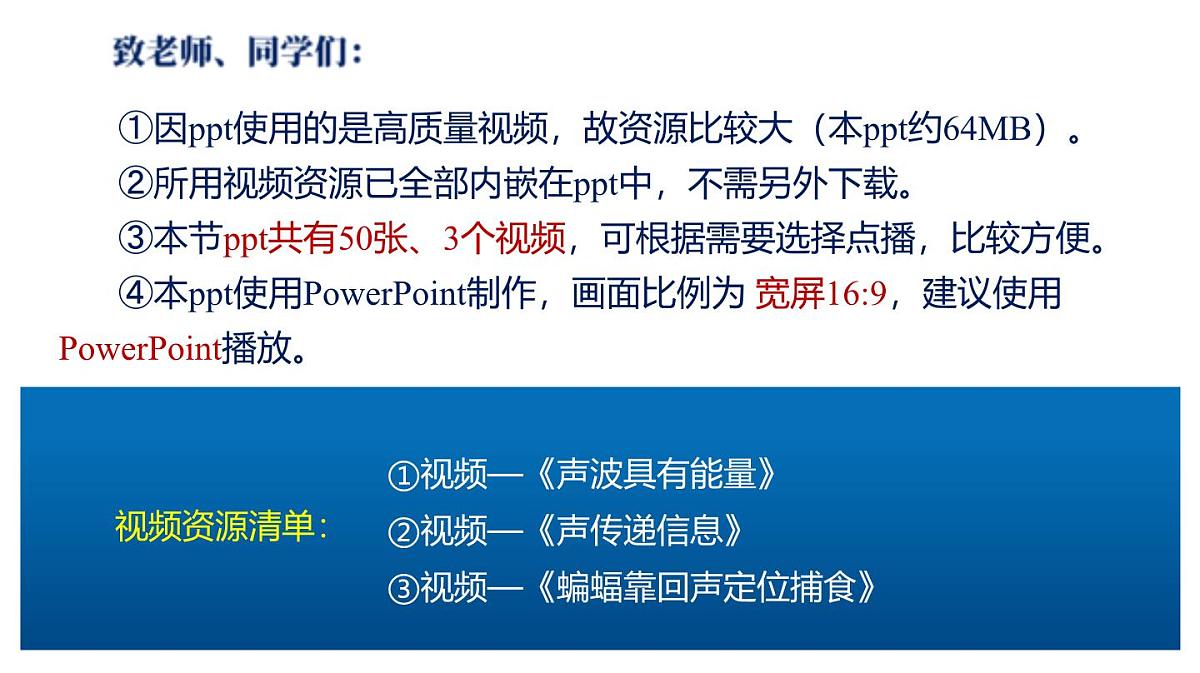 致老师、同学们：

①因ppt使用的是高质量视频，故资源比较大（本ppt约64MB）。
②所用视频资源已全部内嵌在ppt中，不需另外下载。
③本节ppt共有50张、3个视频，可根据需要选择点播，比较方便。
④本ppt使用PowerPoint制作，画面比例为 宽屏16:9，建议使用PowerPoint播放。

视频资源清单：

①视频—《声波具有能量》
②视频—《声传递信息》
③视频—《蝙蝠靠回声定位捕食》